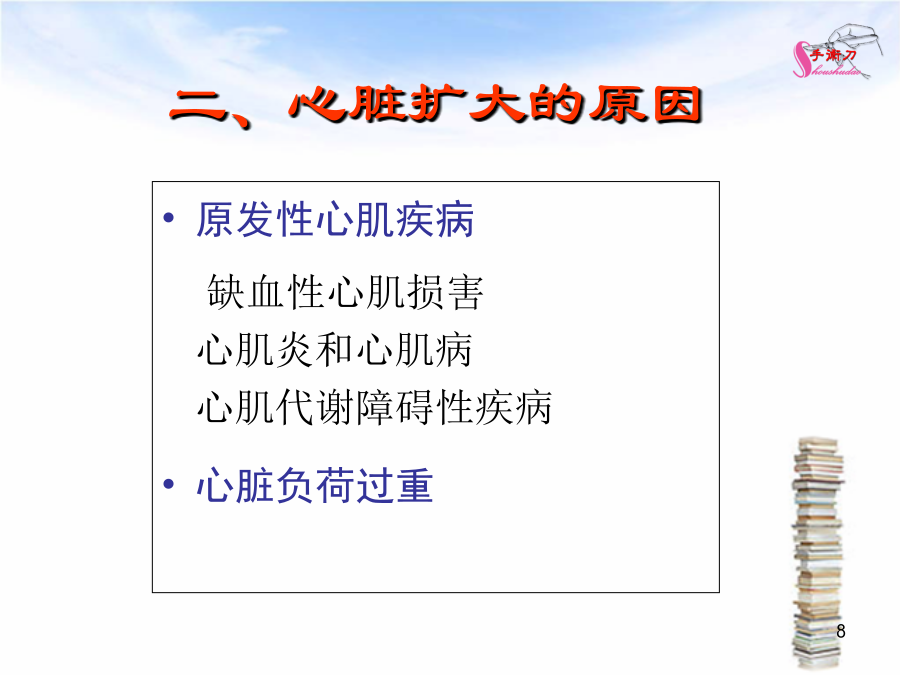 手术刀
Shoushudao

二、心脏扩大的原因

• 原发性心肌疾病

缺血性心肌损害
心肌炎和心肌病
心肌代谢障碍性疾病

• 心脏负荷过重

8